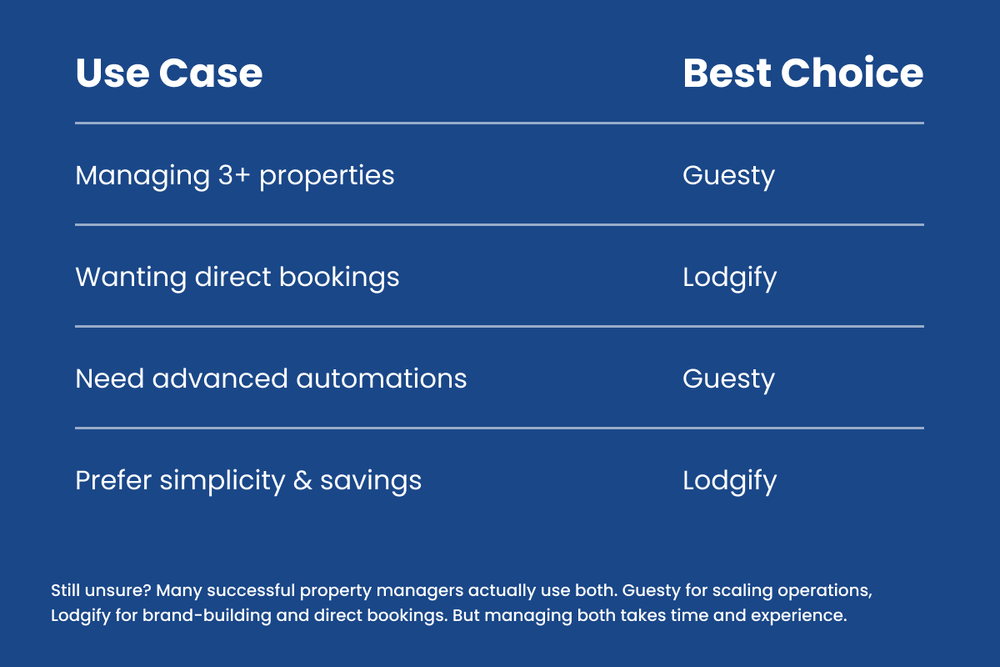 | Use Case | Best Choice |
|---|---|
| Managing 3+ properties | Guesty |
| Wanting direct bookings | Lodgify |
| Need advanced automations | Guesty |
| Prefer simplicity & savings | Lodgify |

Still unsure? Many successful property managers actually use both. Guesty for scaling operations, Lodgify for brand-building and direct bookings. But managing both takes time and experience.